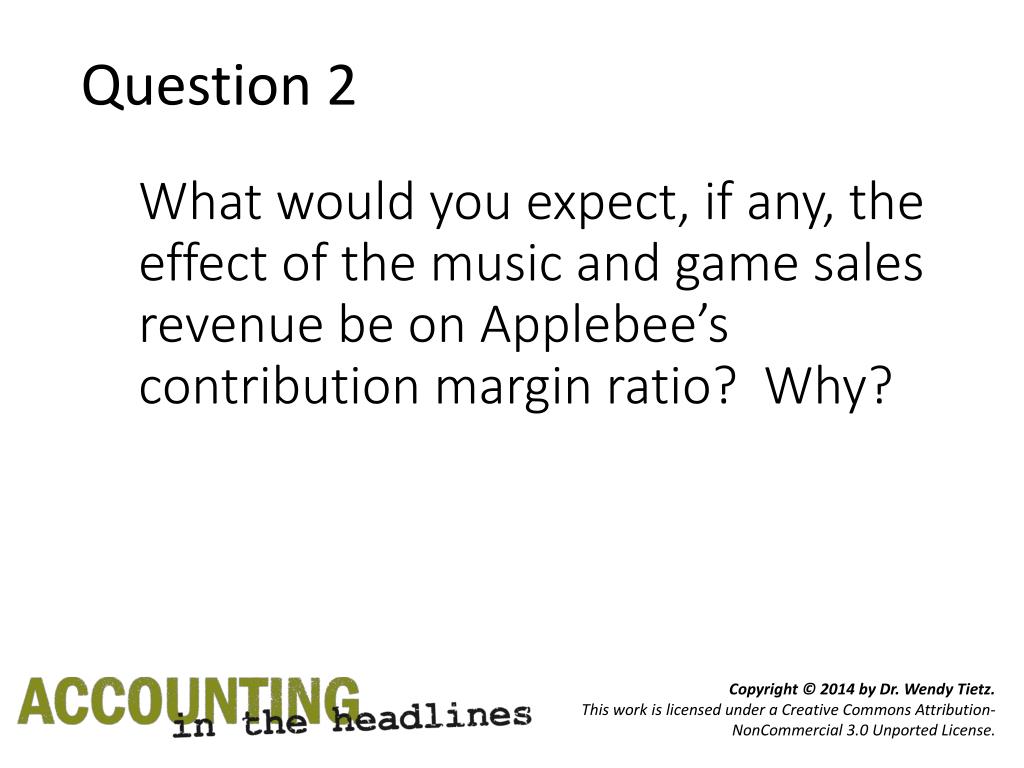 Question 2

What would you expect, if any, the effect of the music and game sales revenue be on Applebee's contribution margin ratio? Why?

ACCOUNTING in the headlines

Copyright © 2014 by Dr. Wendy Tietz.
This work is licensed under a Creative Commons Attribution-NonCommercial 3.0 Unported License.